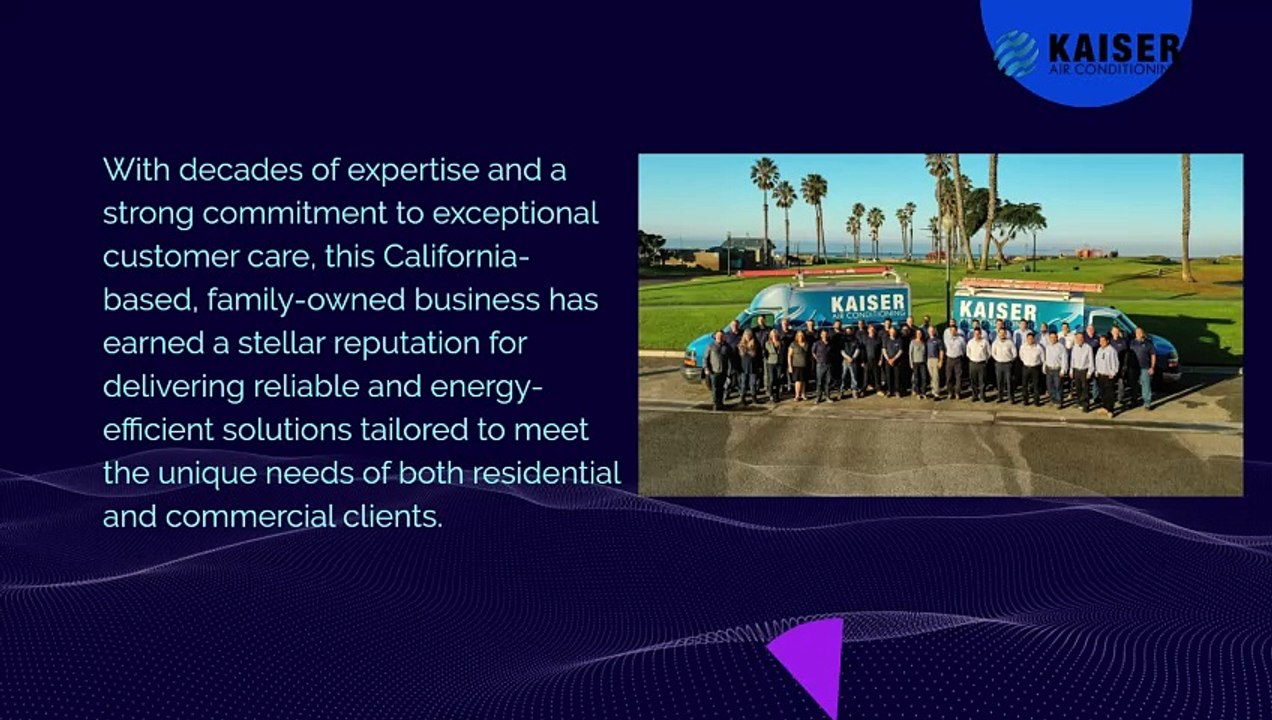 KAISER
AIR CONDITIONING

With decades of expertise and a strong commitment to exceptional customer care, this California-based, family-owned business has earned a stellar reputation for delivering reliable and energy-efficient solutions tailored to meet the unique needs of both residential and commercial clients.

KAISER
AIR CONDITIONING
KAISER